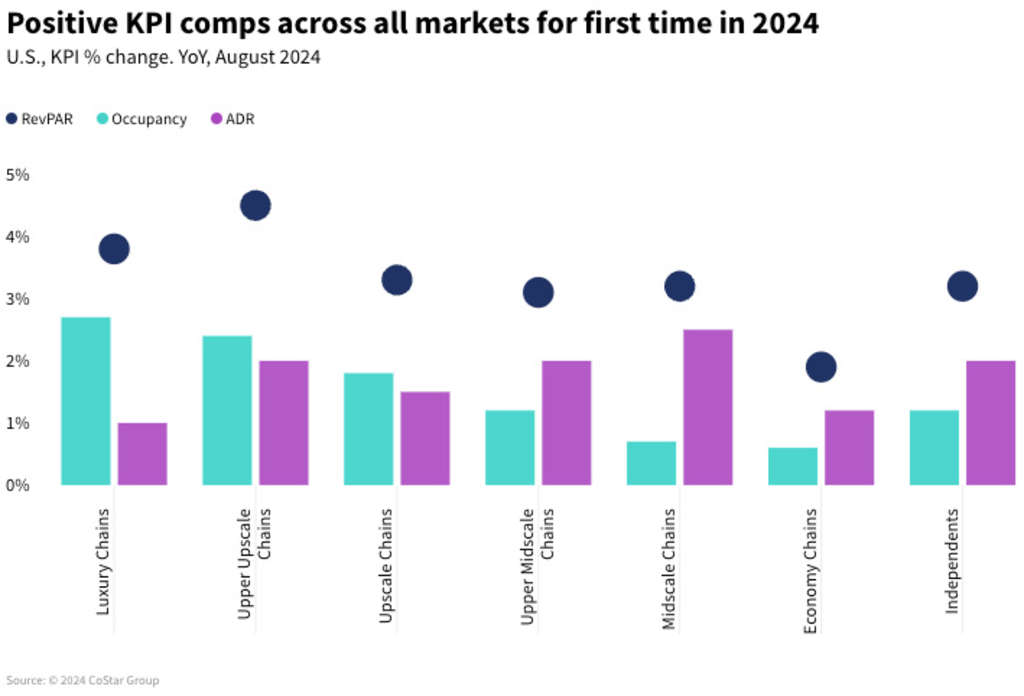 Positive KPI comps across all markets for first time in 2024
U.S., KPI % change. YoY, August 2024

RevPAR Occupancy ADR

5%
4%
3%
2%
1%
0%

Luxury Chains
Upper Upscale Chains
Upscale Chains
Upper Midscale Chains
Midscale Chains
Economy Chains
Independents

Source: © 2024 CoStar Group